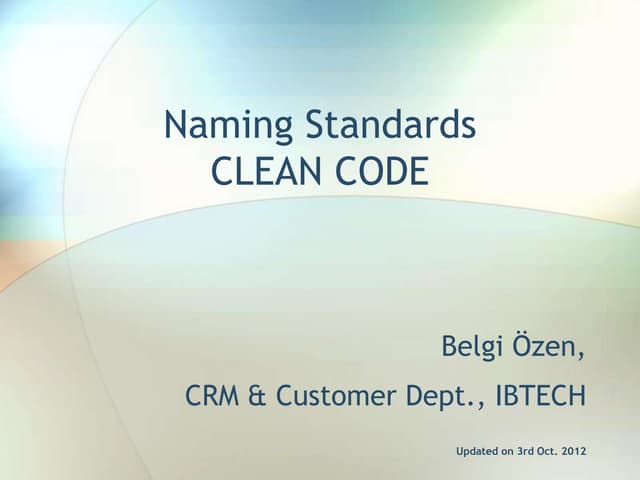 Naming Standards
CLEAN CODE

Belgi Özen,

CRM & Customer Dept., IBTECH

Updated on 3rd Oct. 2012